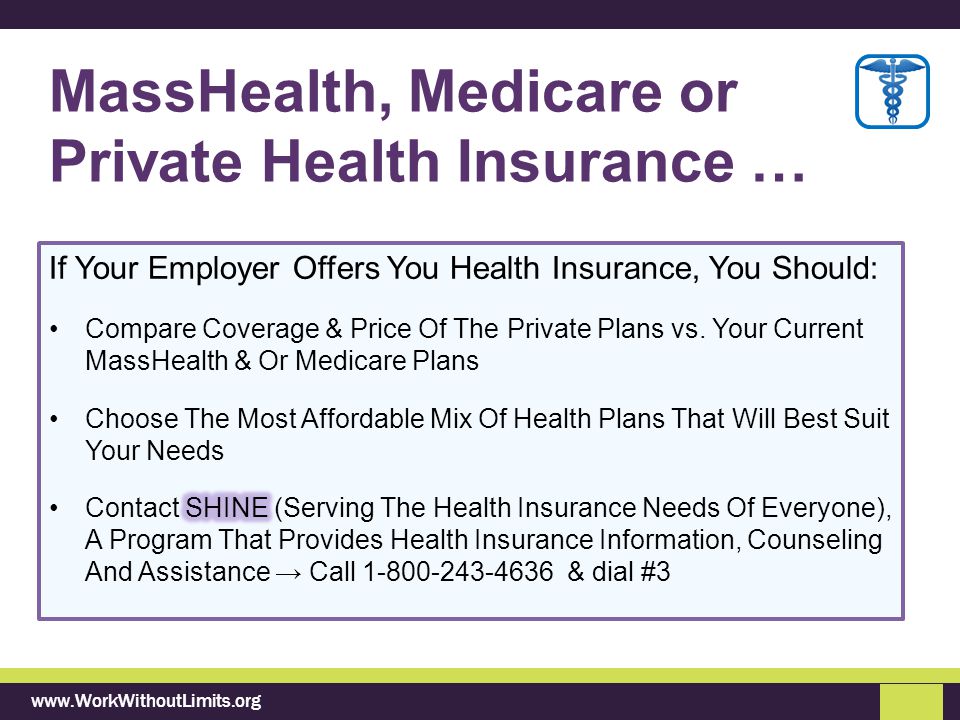 MassHealth, Medicare or Private Health Insurance …

If Your Employer Offers You Health Insurance, You Should:

• Compare Coverage & Price Of The Private Plans vs. Your Current MassHealth & Or Medicare Plans

• Choose The Most Affordable Mix Of Health Plans That Will Best Suit Your Needs

• Contact SHINE (Serving The Health Insurance Needs Of Everyone), A Program That Provides Health Insurance Information, Counseling And Assistance → Call 1-800-243-4636 & dial #3

www.WorkWithoutLimits.org